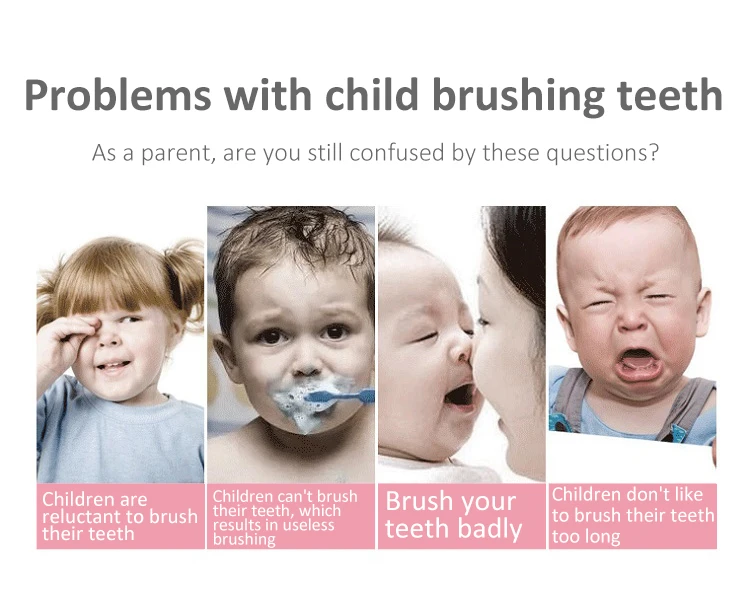 Problems with child brushing teeth

As a parent, are you still confused by these questions?

Children are reluctant to brush their teeth

Children can't brush their teeth, which results in useless brushing

Brush your teeth badly

Children don't like to brush their teeth too long